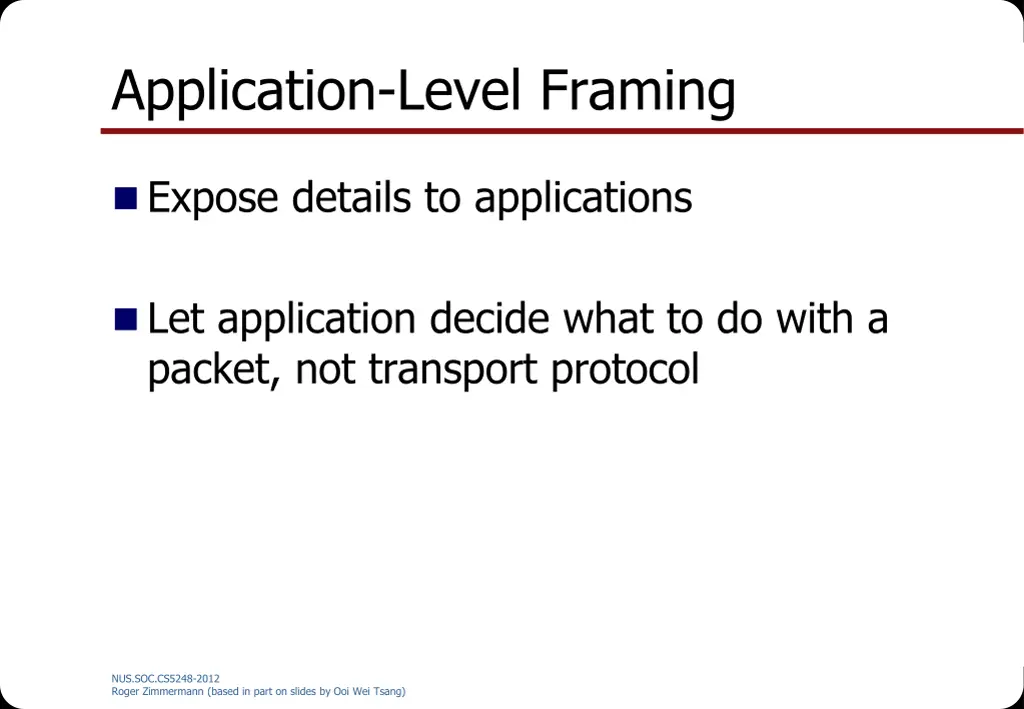 Application-Level Framing

Expose details to applications

Let application decide what to do with a packet, not transport protocol

NUS.SOC.CS5248-2012
Roger Zimmermann (based in part on slides by Ooi Wei Tsang)